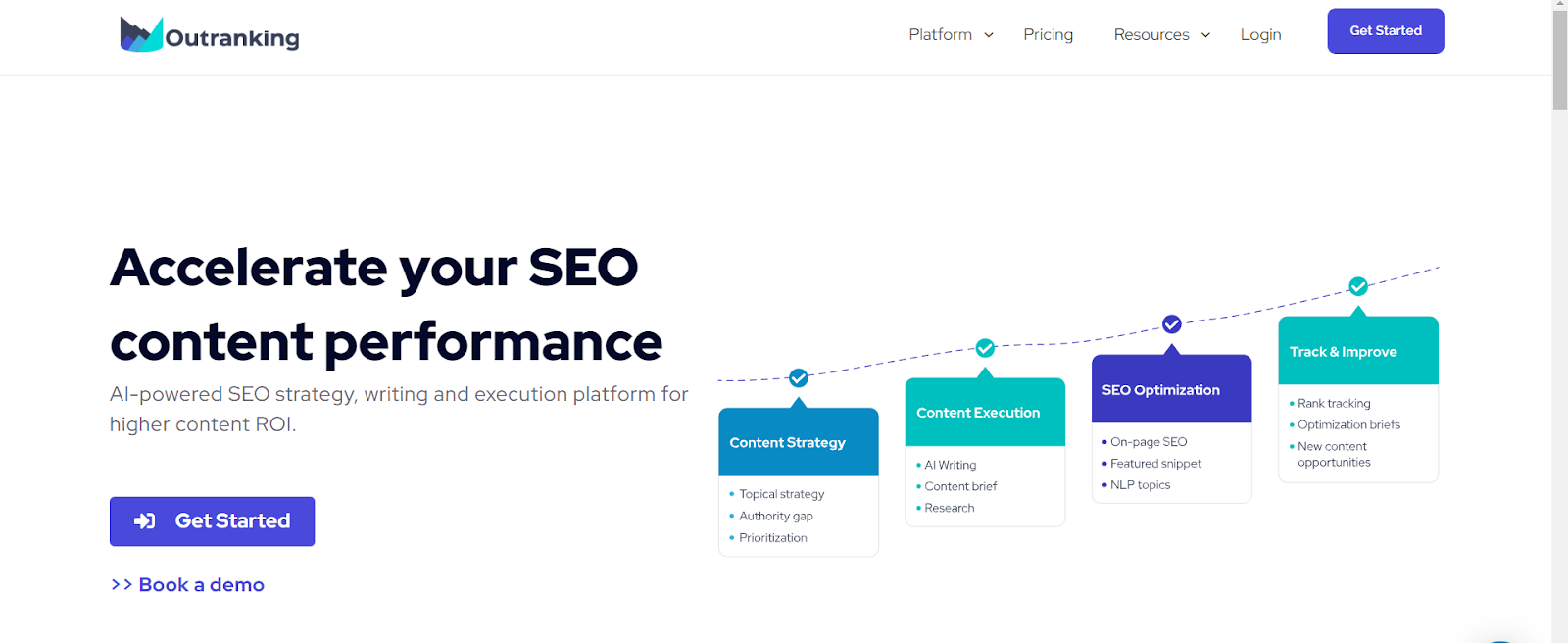 Outranking

Platform Pricing Resources Login Get Started

Accelerate your SEO content performance

AI-powered SEO strategy, writing and execution platform for higher content ROI.

Get Started

>> Book a demo

Content Strategy
• Topical strategy
• Authority gap
• Prioritization

Content Execution
• AI Writing
• Content brief
• Research

SEO Optimization
• On-page SEO
• Featured snippet
• NLP topics

Track & Improve
• Rank tracking
• Optimization briefs
• New content opportunities